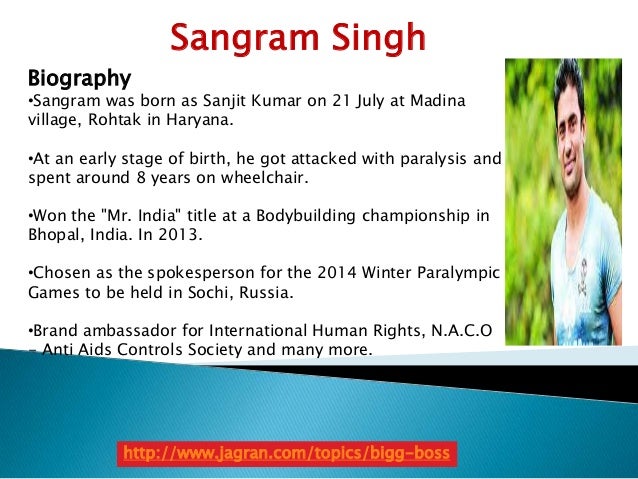 Sangram Singh

Biography

•Sangram was born as Sanjit Kumar on 21 July at Madina village, Rohtak in Haryana.

•At an early stage of birth, he got attacked with paralysis and spent around 8 years on wheelchair.

•Won the "Mr. India" title at a Bodybuilding championship in Bhopal, India. In 2013.

•Chosen as the spokesperson for the 2014 Winter Paralympic Games to be held in Sochi, Russia.

•Brand ambassador for International Human Rights, N.A.C.O – Anti Aids Controls Society and many more.

http://www.jagran.com/topics/bigg-boss